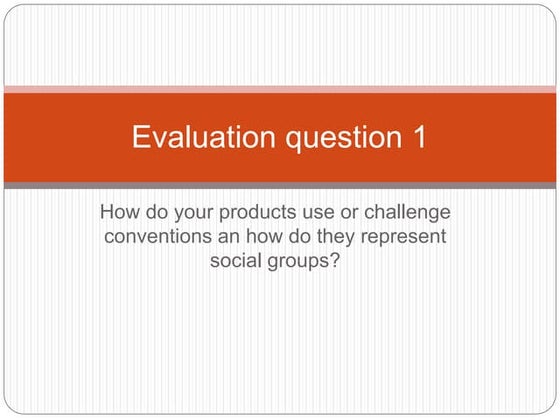 Evaluation question 1

How do your products use or challenge conventions an how do they represent social groups?